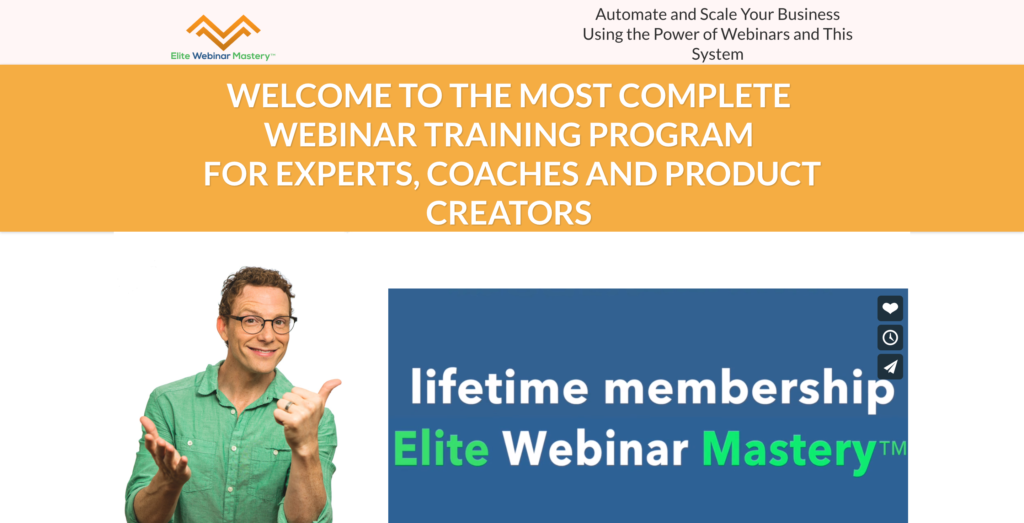 Elite Webinar Mastery™

Automate and Scale Your Business Using the Power of Webinars and This System

WELCOME TO THE MOST COMPLETE WEBINAR TRAINING PROGRAM FOR EXPERTS, COACHES AND PRODUCT CREATORS

lifetime membership
Elite Webinar Mastery™